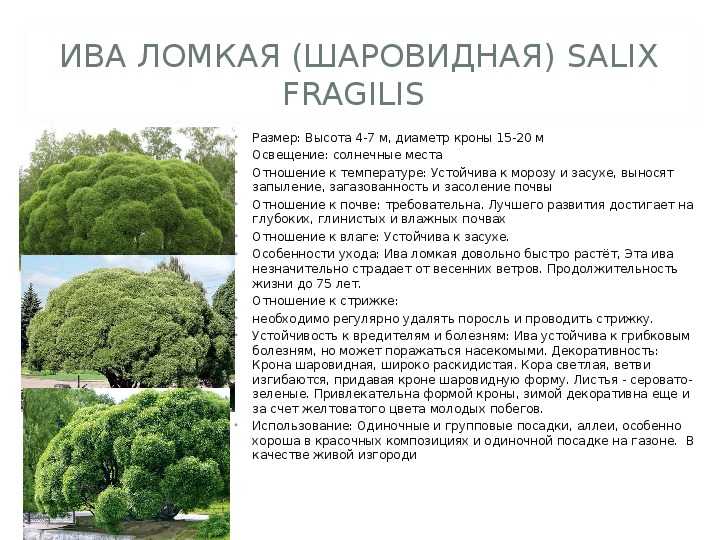 ИВА ЛОМКАЯ (ШАРОВИДНАЯ) SALIX FRAGILIS

Размер: Высота 4-7 м, диаметр кроны 15-20 м

Освещение: солнечные места

Отношение к температуре: Устойчива к морозу и засухе, выносят запыление, загазованность и засоление почвы

Отношение к почве: требовательна. Лучшего развития достигает на глубоких, глинистых и влажных почвах

Отношение к влаге: Устойчива к засухе.

Особенности ухода: Ива ломкая довольно быстро растёт, Эта ива незначительно страдает от весенних ветров. Продолжительность жизни до 75 лет.

Отношение к стрижке:

необходимо регулярно удалять поросль и проводить стрижку.

Устойчивость к вредителям и болезням: Ива устойчива к грибковым болезням, но может поражаться насекомыми. Декоративность: Крона шаровидная, широко раскидистая. Кора светлая, ветви изгибаются, придавая кроне шаровидную форму. Листья - серовато-зеленые. Привлекательна формой кроны, зимой декоративна еще и за счет желтоватого цвета молодых побегов.

Использование: Одиночные и групповые посадки, аллеи, особенно хороша в красочных композициях и одиночной посадке на газоне. В качестве живой изгороди